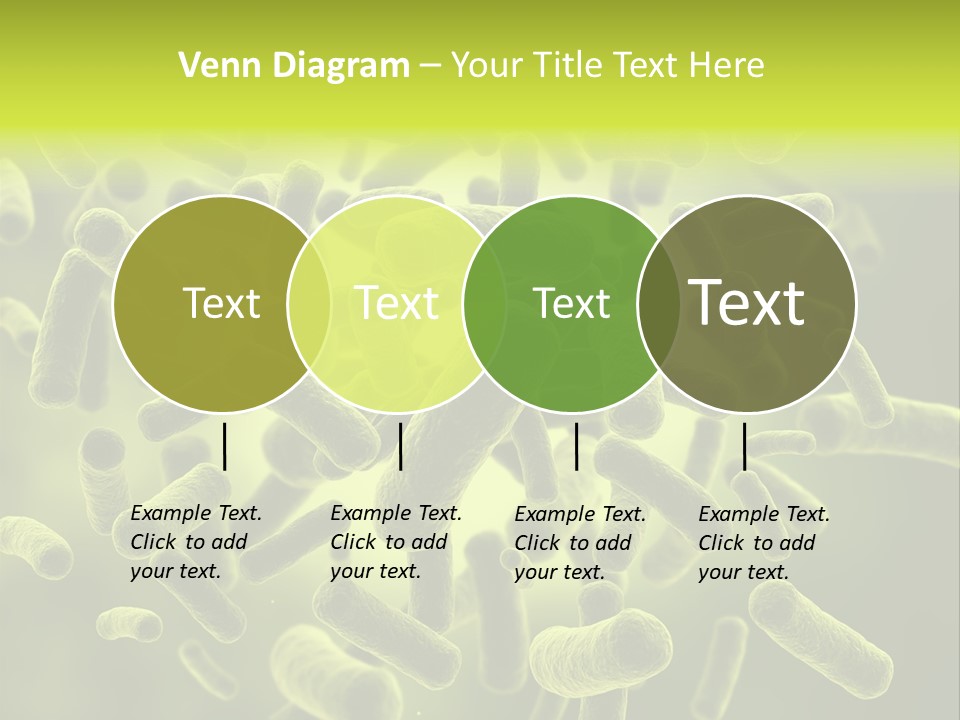 Venn Diagram – Your Title Text Here

Text

Text

Text

Text

Example Text. Click to add your text.

Example Text. Click to add your text.

Example Text. Click to add your text.

Example Text. Click to add your text.